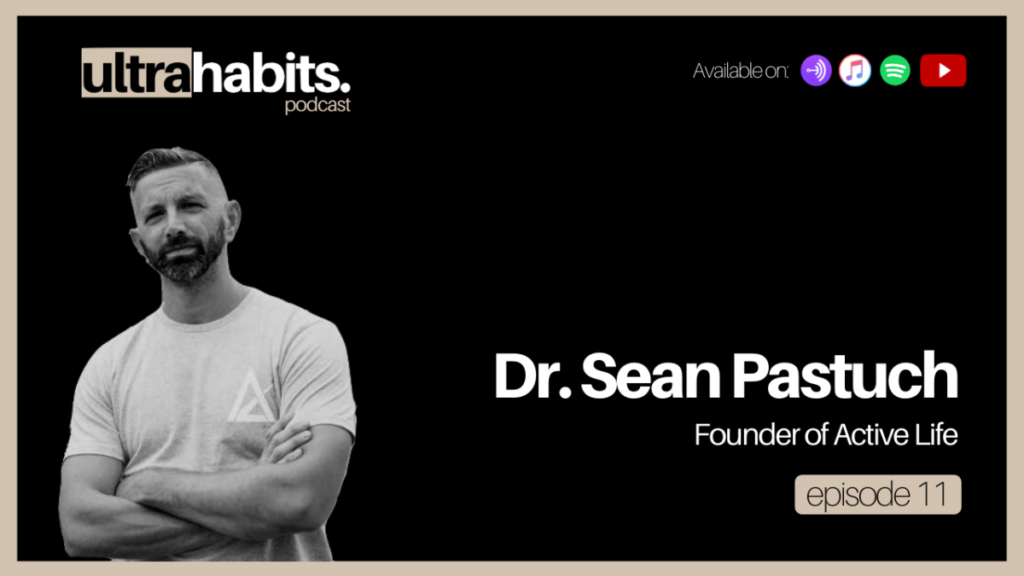 ultrahabits.
podcast

Available on:

Dr. Sean Pastuch

Founder of Active Life

episode 11